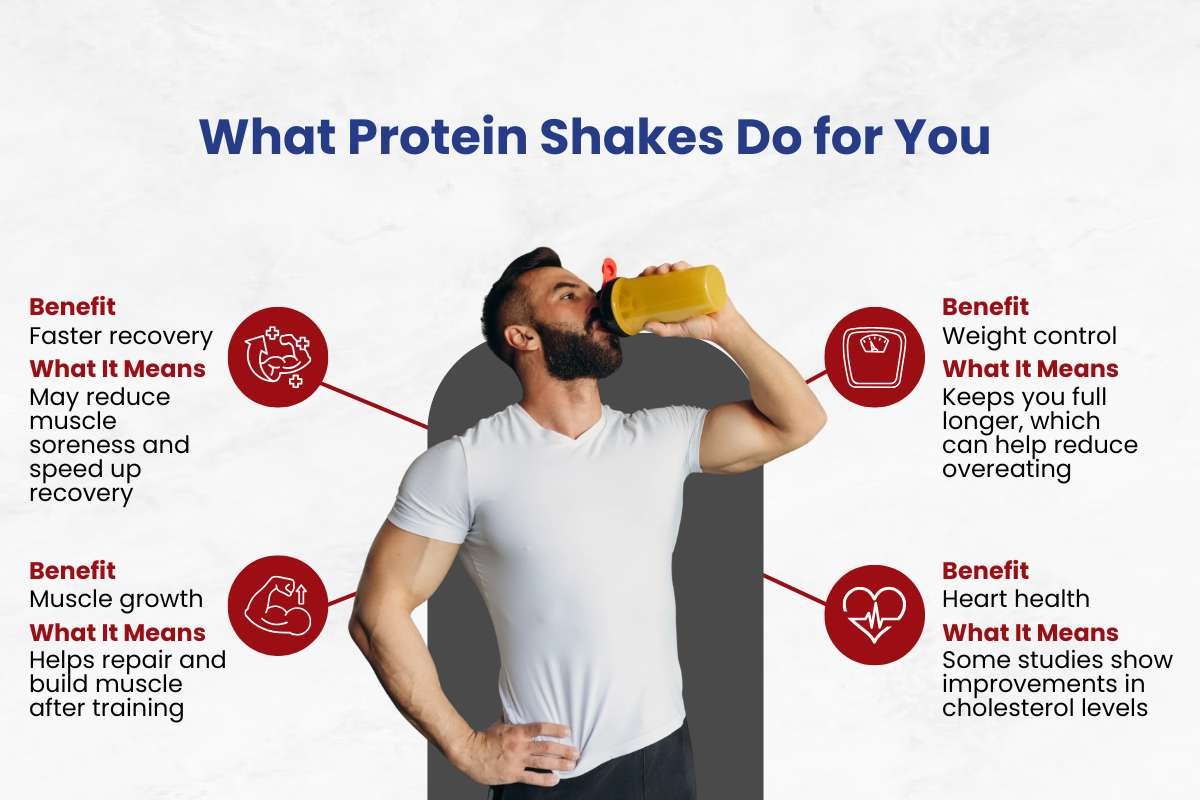 What Protein Shakes Do for You

Benefit
Faster recovery
What It Means
May reduce muscle soreness and speed up recovery

Benefit
Muscle growth
What It Means
Helps repair and build muscle after training

Benefit
Weight control
What It Means
Keeps you full longer, which can help reduce overeating

Benefit
Heart health
What It Means
Some studies show improvements in cholesterol levels